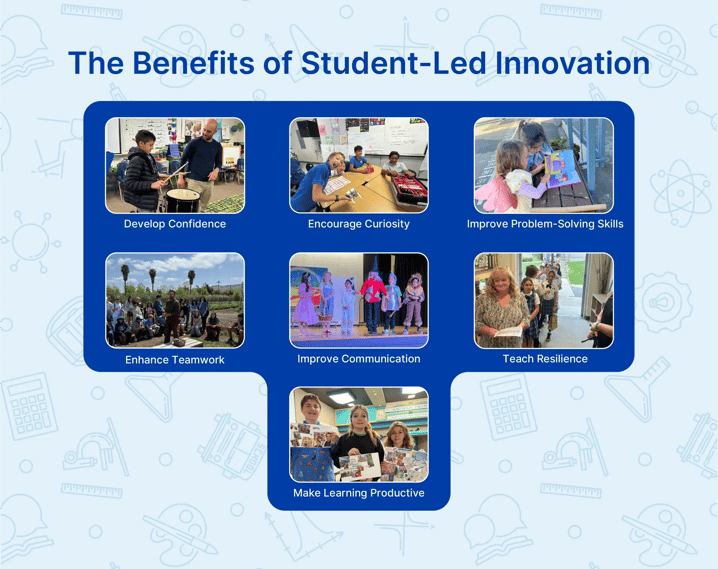 The Benefits of Student-Led Innovation

Develop Confidence

Encourage Curiosity

Improve Problem-Solving Skills

Enhance Teamwork

Improve Communication

Teach Resilience

Make Learning Productive